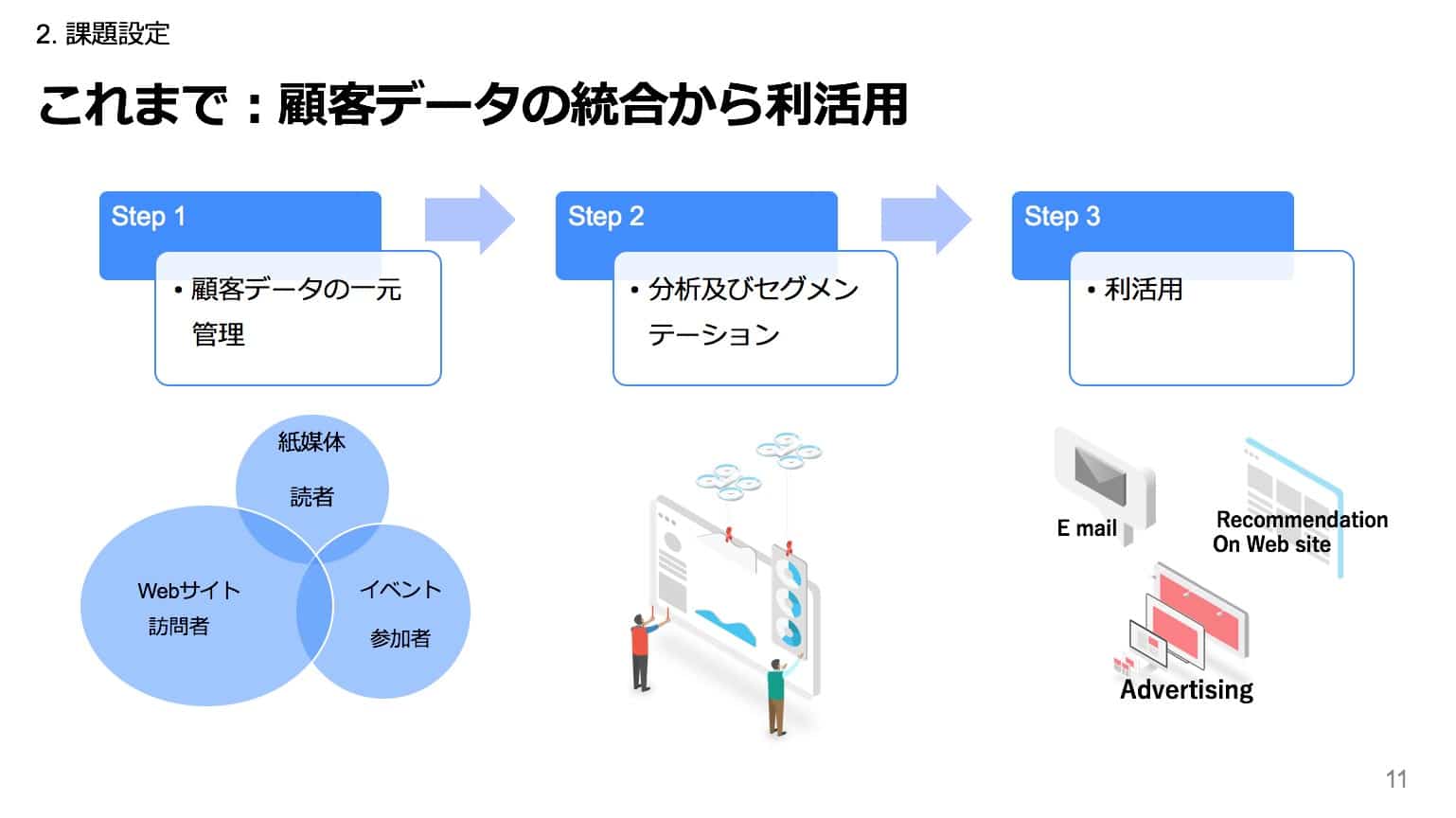 2. 課題設定

これまで：顧客データの統合から利活用

Step 1

• 顧客データの一元管理

Step 2

• 分析及びセグメンテーション

Step 3

• 利活用

紙媒体

読者

Webサイト

訪問者

イベント

参加者

E mail

Recommendation On Web site

Advertising

11